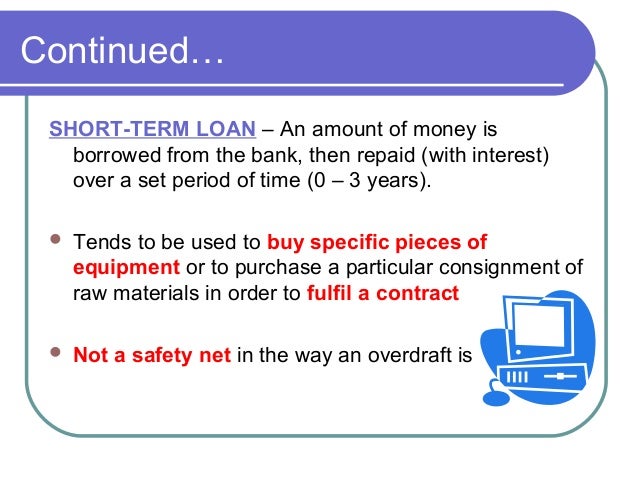 Continued…

SHORT-TERM LOAN – An amount of money is borrowed from the bank, then repaid (with interest) over a set period of time (0 – 3 years).

• Tends to be used to buy specific pieces of equipment or to purchase a particular consignment of raw materials in order to fulfil a contract

• Not a safety net in the way an overdraft is